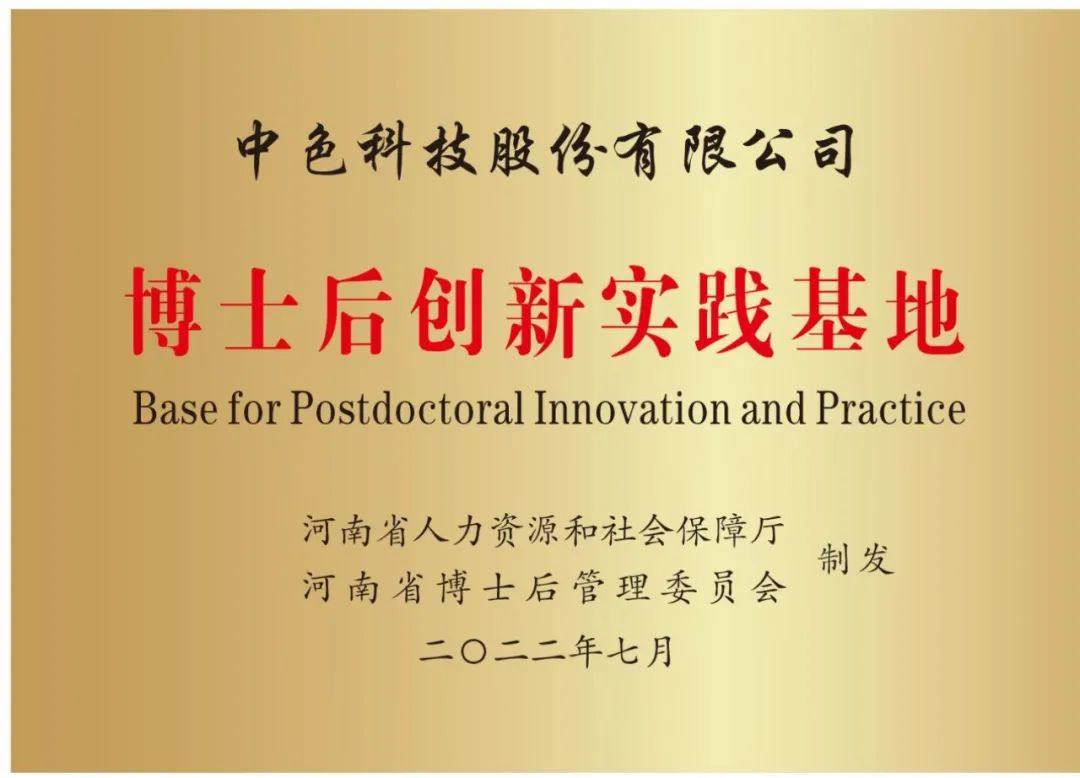 中色科技股份有限公司

博士后创新实践基地

Base for Postdoctoral Innovation and Practice

河南省人力资源和社会保障厅
河南省博士后管理委员会
制发

二〇二二年七月